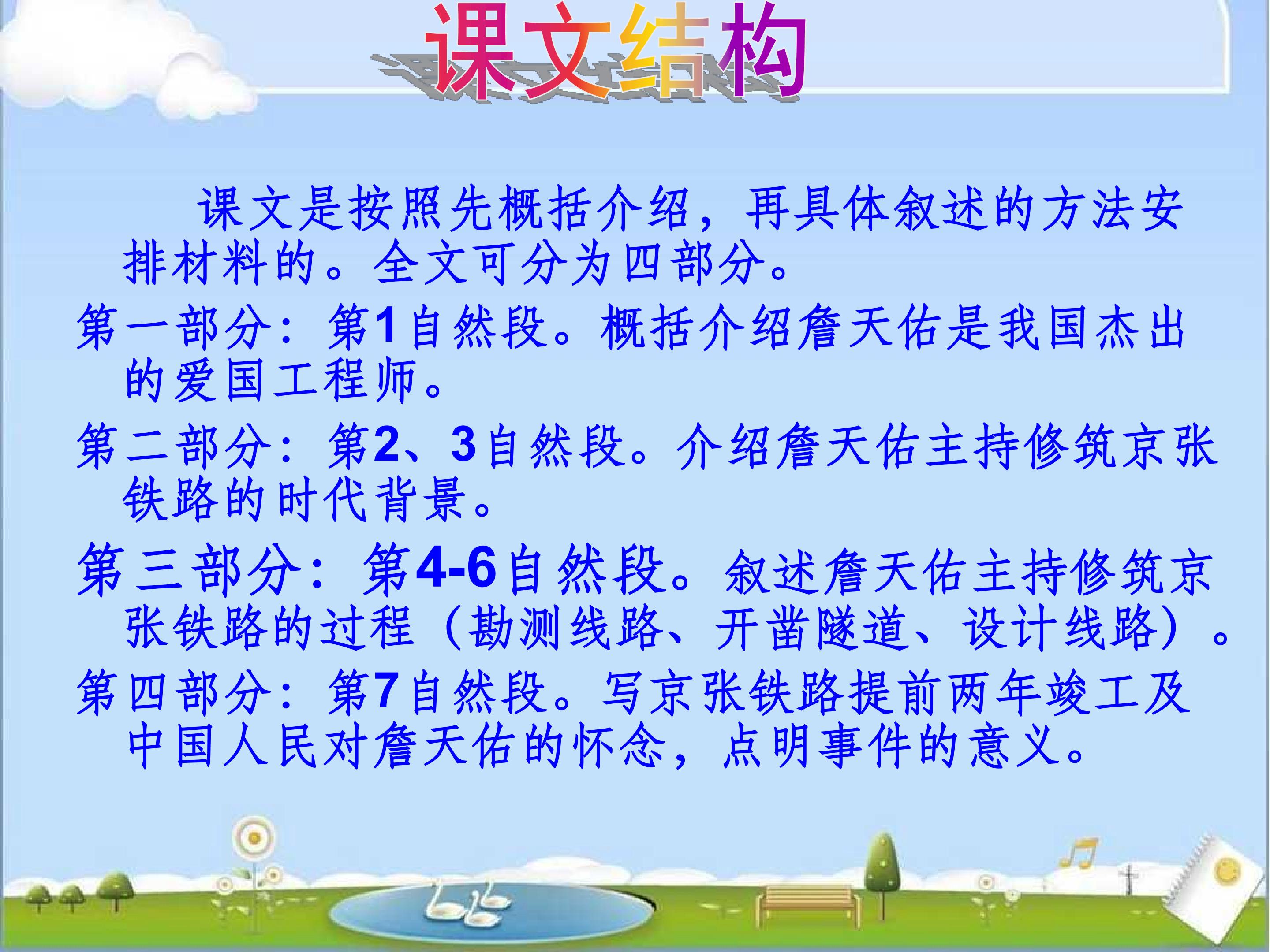 课文结构

课文是按照先概括介绍，再具体叙述的方法安排材料的。全文可分为四部分。

第一部分：第1自然段。概括介绍詹天佑是我国杰出的爱国工程师。

第二部分：第2、3自然段。介绍詹天佑主持修筑京张铁路的时代背景。

第三部分：第4-6自然段。叙述詹天佑主持修筑京张铁路的过程（勘测线路、开凿隧道、设计线路）。

第四部分：第7自然段。写京张铁路提前两年竣工及中国人民对詹天佑的怀念，点明事件的意义。